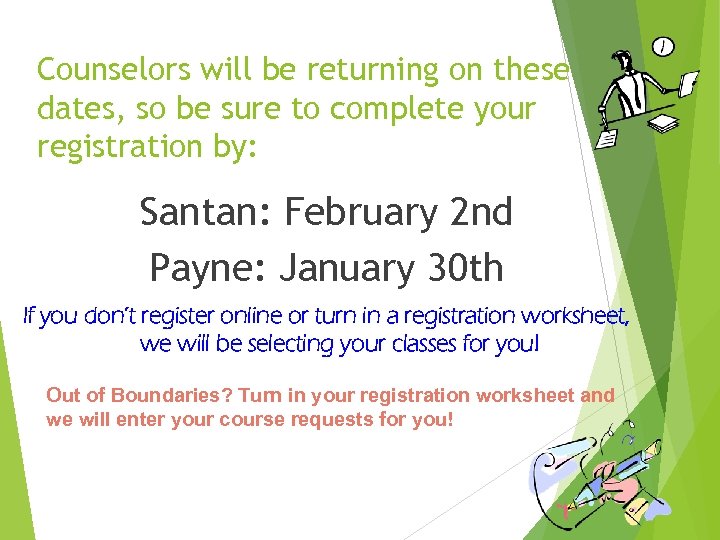 Counselors will be returning on these dates, so be sure to complete your registration by:

Santan: February 2nd

Payne: January 30th

If you don't register online or turn in a registration worksheet, we will be selecting your classes for you!

Out of Boundaries? Turn in your registration worksheet and we will enter your course requests for you!